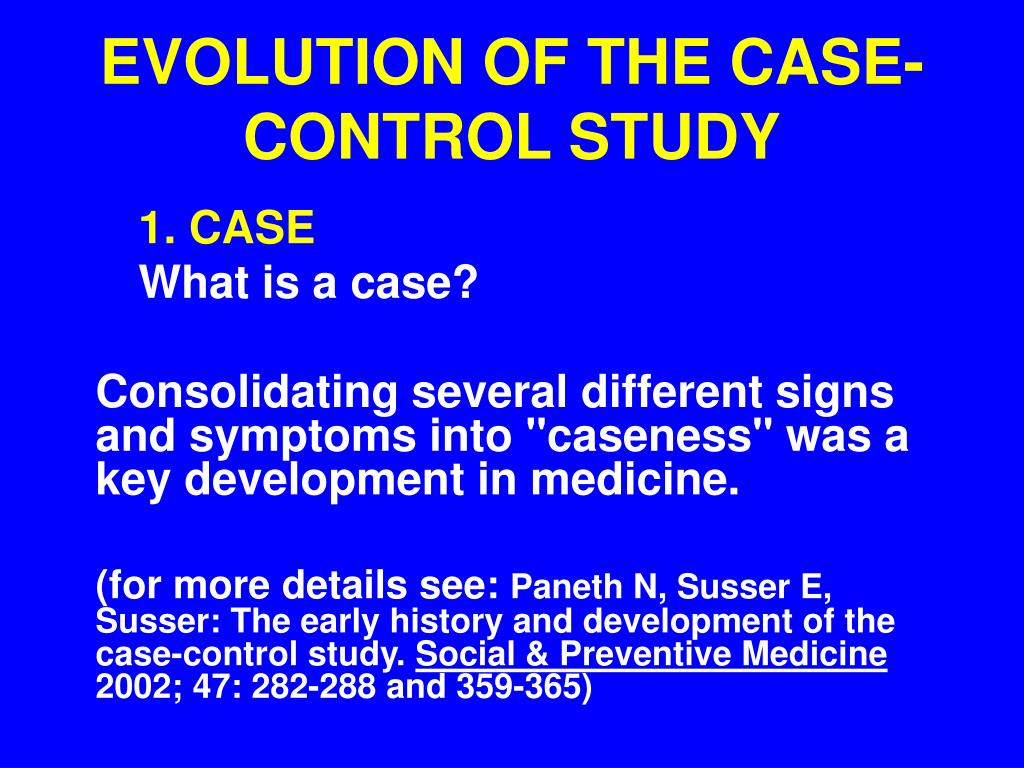 EVOLUTION OF THE CASE-CONTROL STUDY

1. CASE
What is a case?

Consolidating several different signs and symptoms into "caseness" was a key development in medicine.

(for more details see: Paneth N, Susser E, Susser: The early history and development of the case-control study. Social & Preventive Medicine 2002; 47: 282-288 and 359-365)